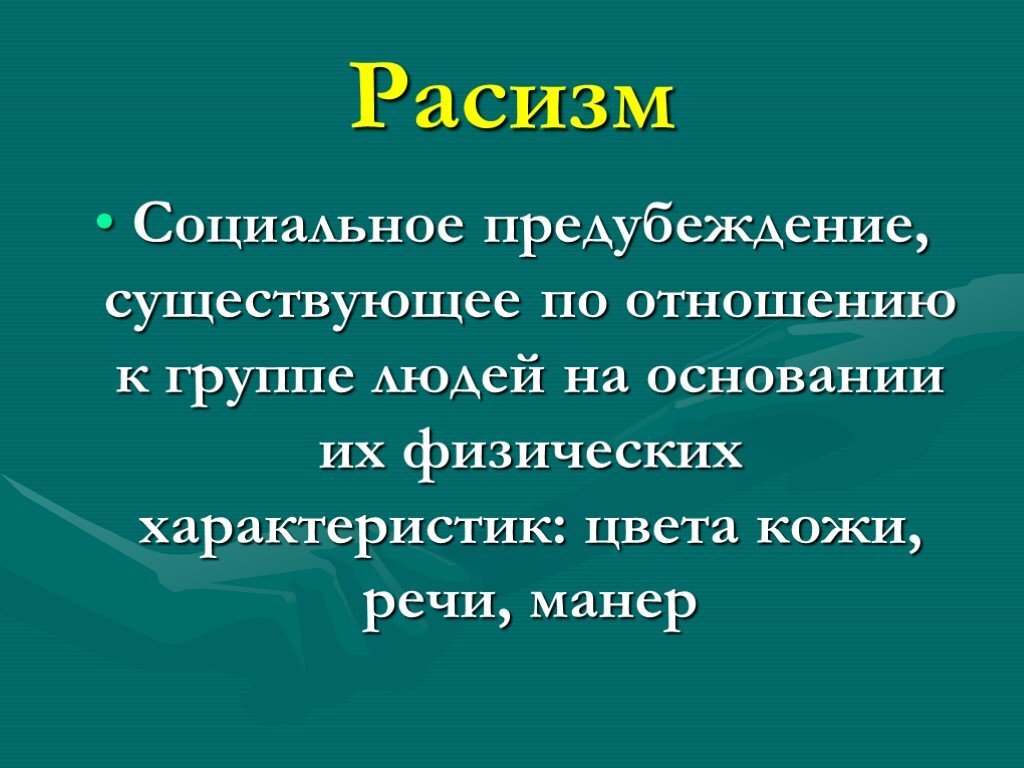 Расизм

• Социальное предубеждение, существующее по отношению к группе людей на основании их физических характеристик: цвета кожи, речи, манер